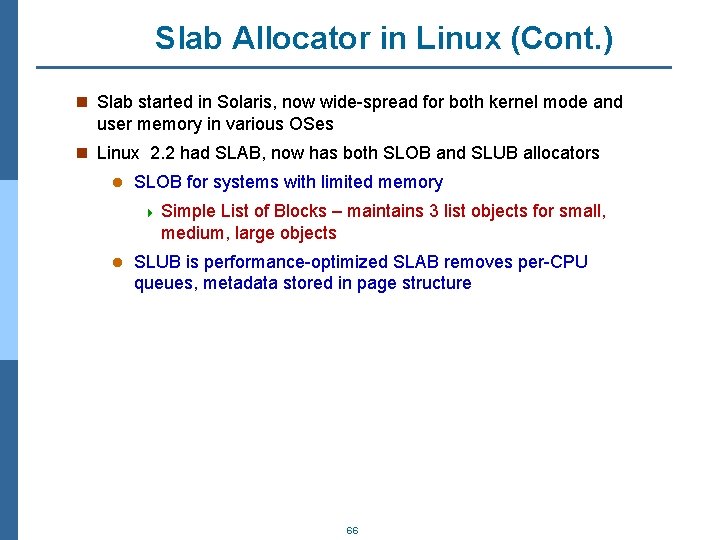 Slab Allocator in Linux (Cont.)

Slab started in Solaris, now wide-spread for both kernel mode and user memory in various OSes

Linux 2.2 had SLAB, now has both SLOB and SLUB allocators

SLOB for systems with limited memory

Simple List of Blocks – maintains 3 list objects for small, medium, large objects

SLUB is performance-optimized SLAB removes per-CPU queues, metadata stored in page structure

66